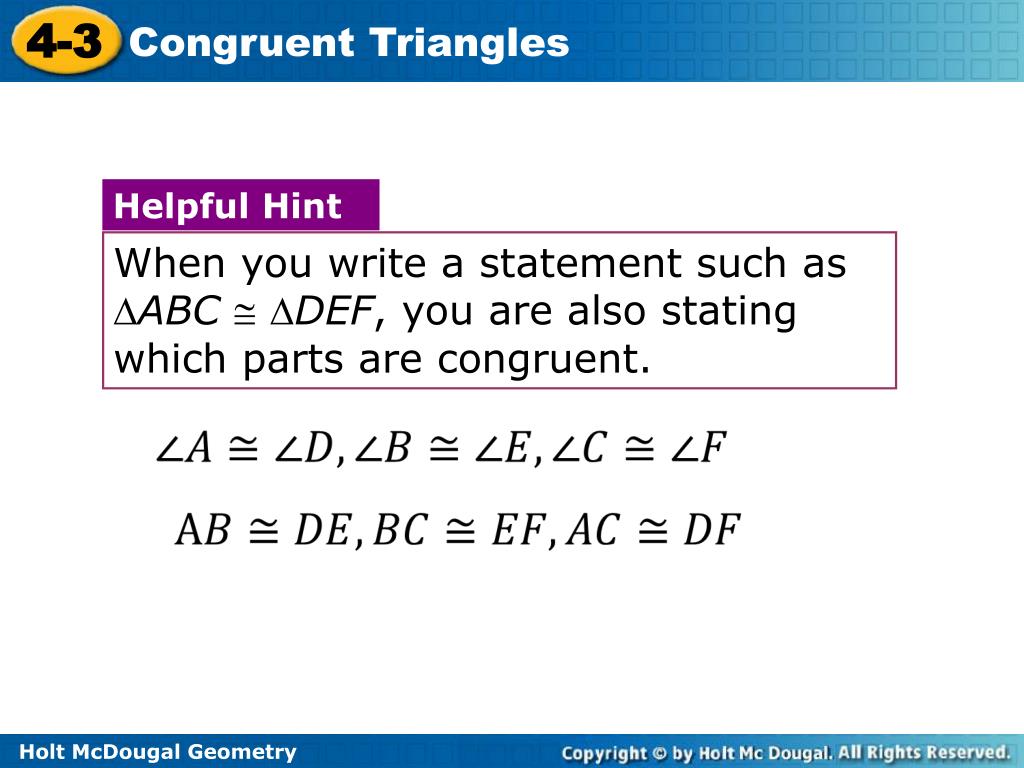 4-3 Congruent Triangles

Helpful Hint

When you write a statement such as $\triangle ABC \cong \triangle DEF$, you are also stating which parts are congruent.

$\angle A \cong \angle D, \angle B \cong \angle E, \angle C \cong \angle F$

$AB \cong DE, BC \cong EF, AC \cong DF$

Holt McDougal Geometry

Copyright © by Holt Mc Dougal. All Rights Reserved.